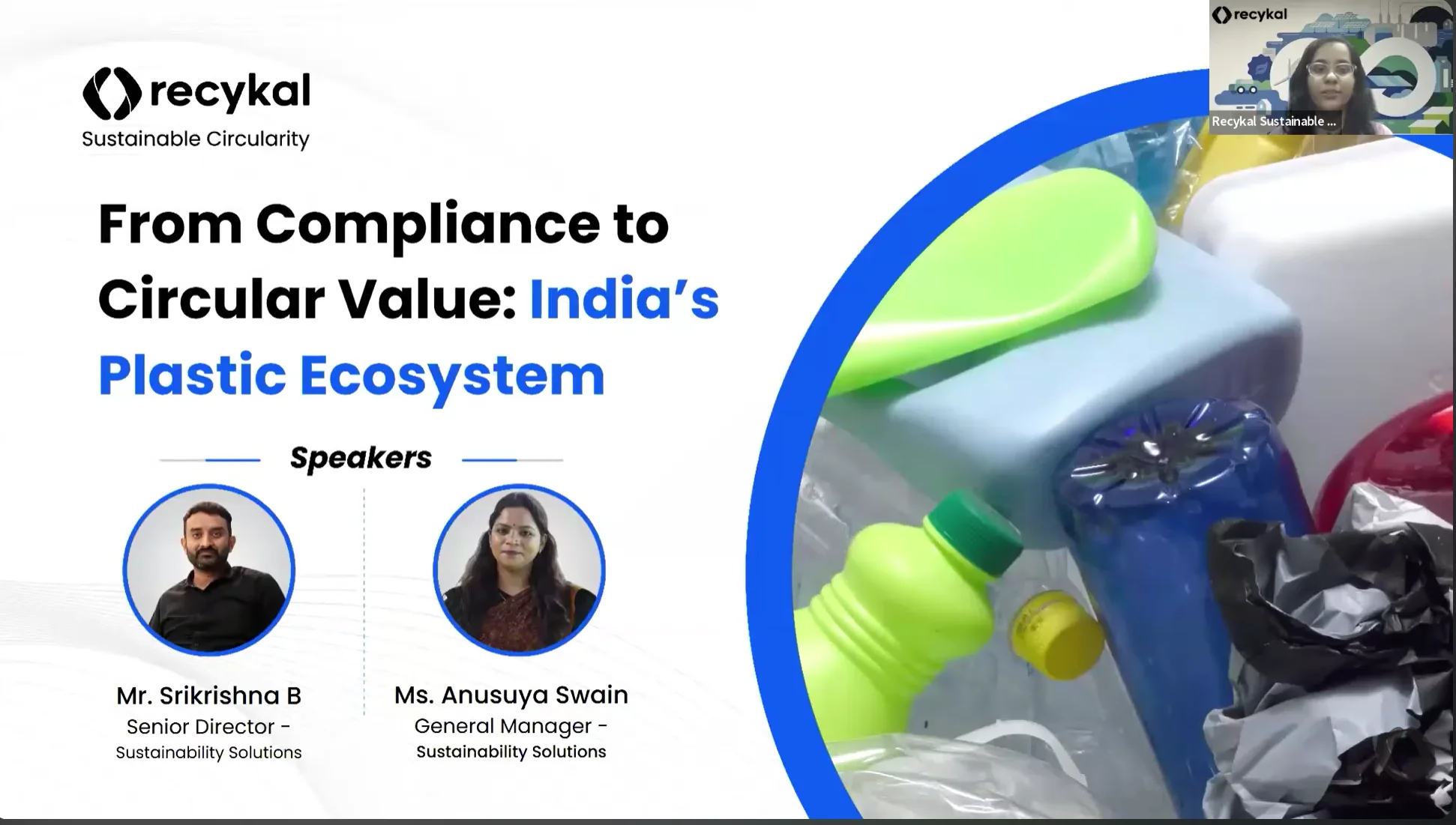 recykal
Sustainable Circularity

From Compliance to Circular Value: India's Plastic Ecosystem

Speakers

Mr. Srikrishna B
Senior Director - Sustainability Solutions

Ms. Anusuya Swain
General Manager - Sustainability Solutions

recykal
Recykal Sustainable ...